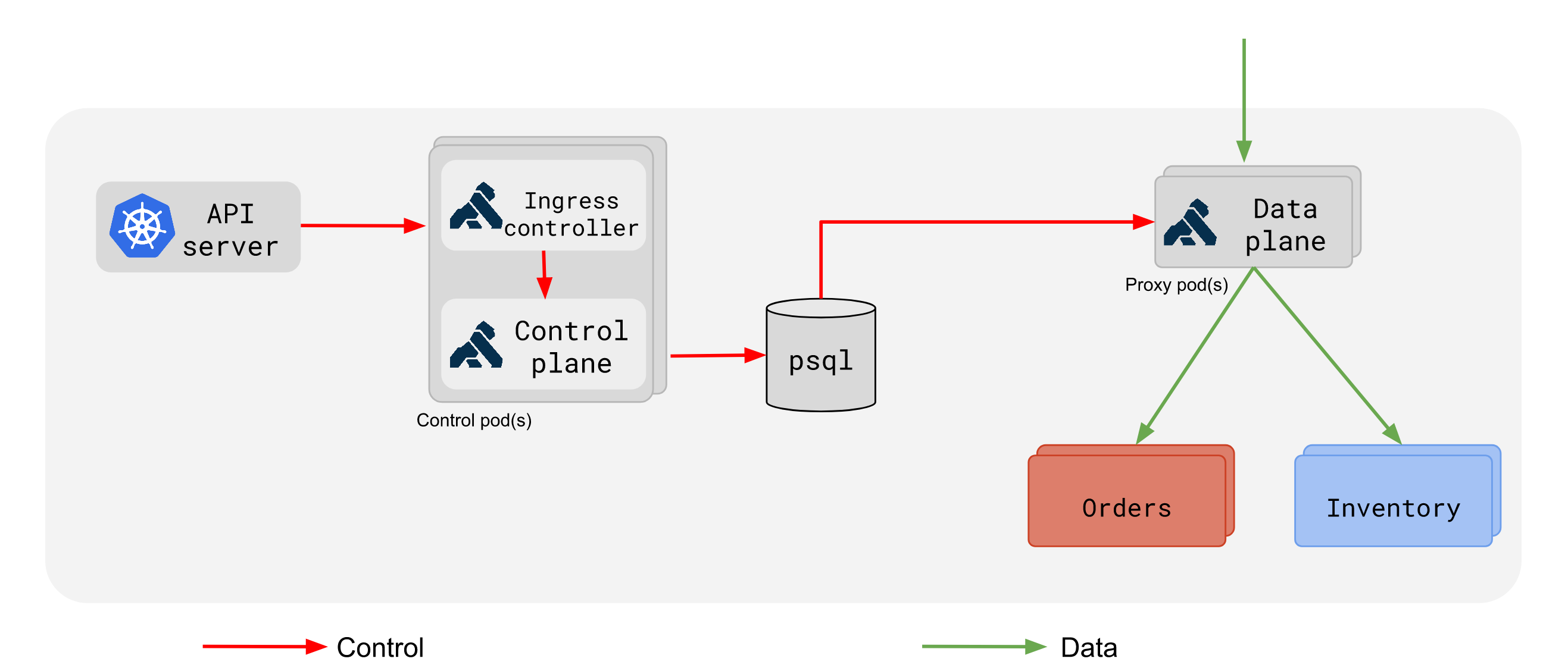 API server

Ingress controller

Control plane

Control pod(s)

psql

Data plane

Proxy pod(s)

Orders

Inventory

Control

Data